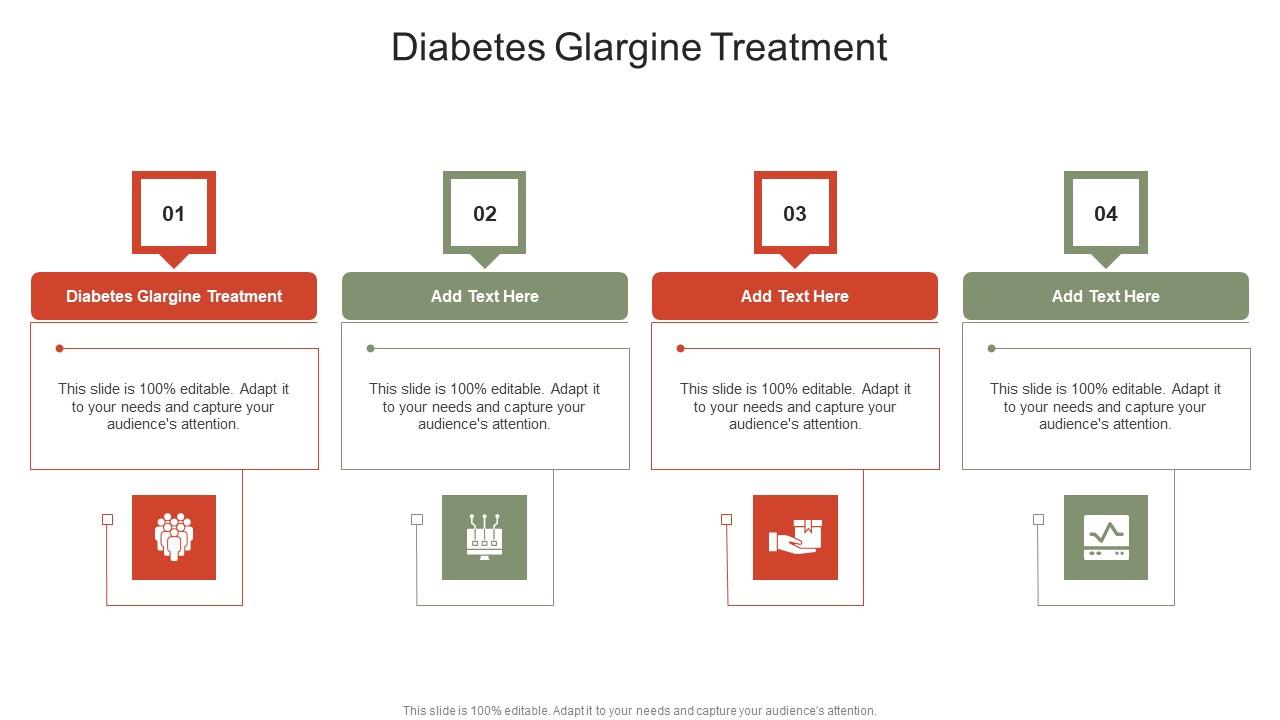 Diabetes Glargine Treatment

01

Diabetes Glargine Treatment

This slide is 100% editable. Adapt it to your needs and capture your audience's attention.

02

Add Text Here

This slide is 100% editable. Adapt it to your needs and capture your audience's attention.

03

Add Text Here

This slide is 100% editable. Adapt it to your needs and capture your audience's attention.

04

Add Text Here

This slide is 100% editable. Adapt it to your needs and capture your audience's attention.

This slide is 100% editable. Adapt it to your needs and capture your audience's attention.